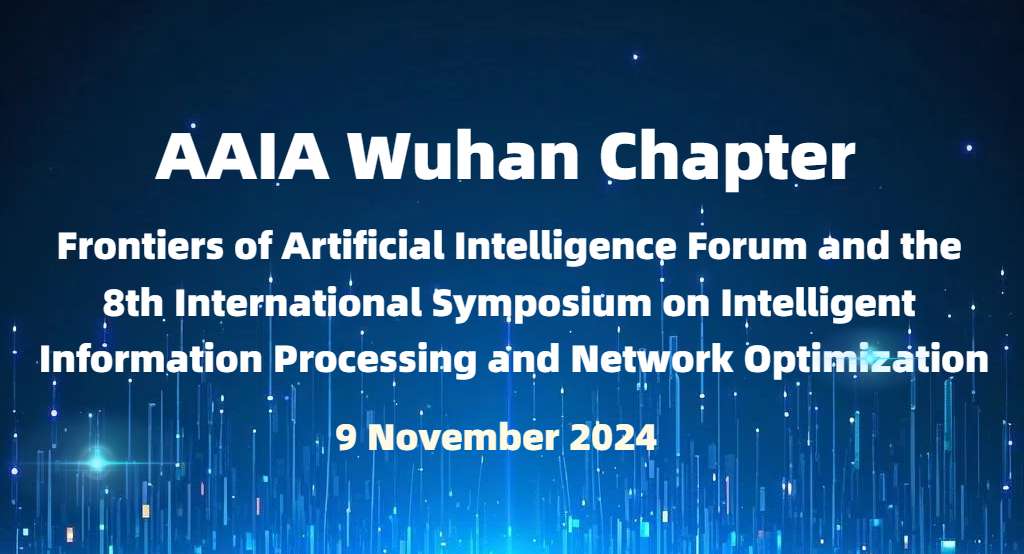 AAIA Wuhan Chapter

Frontiers of Artificial Intelligence Forum and the 8th International Symposium on Intelligent Information Processing and Network Optimization

9 November 2024